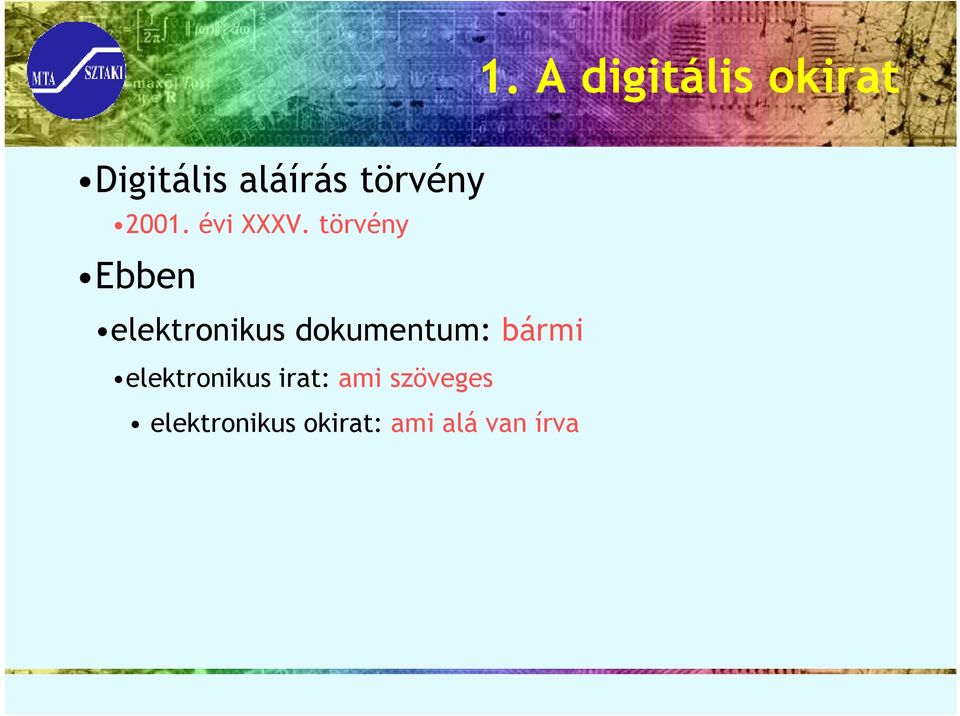 MTA SZTAKI

1. A digitális okirat

•Digitális aláírás törvény

•2001. évi XXXV. törvény

•Ebben

•elektronikus dokumentum: bármi

•elektronikus irat: ami szöveges

• elektronikus okirat: ami alá van írva